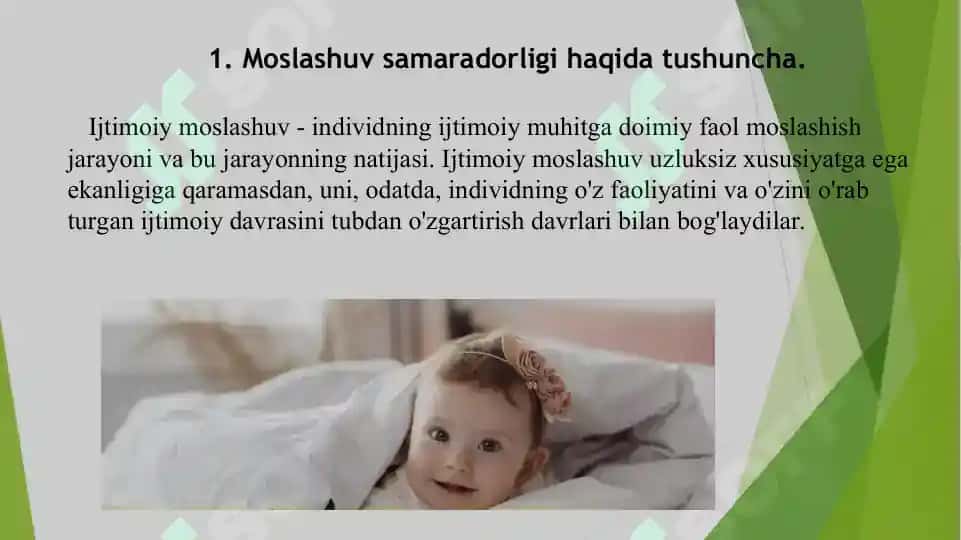 1. Moslashuv samaradorligi haqida tushuncha.

Ijtimoiy moslashuv - individning ijtimoiy muhitga doimiy faol moslashish jarayoni va bu jarayonning natijasi. Ijtimoiy moslashuv uzluksiz xususiyatga ega ekanligiga qaramasdan, uni, odatda, individning o'z faoliyatini va o'zini o'rab turgan ijtimoiy davrasini tubdan o'zgartirish davrlari bilan bog'laydilar.